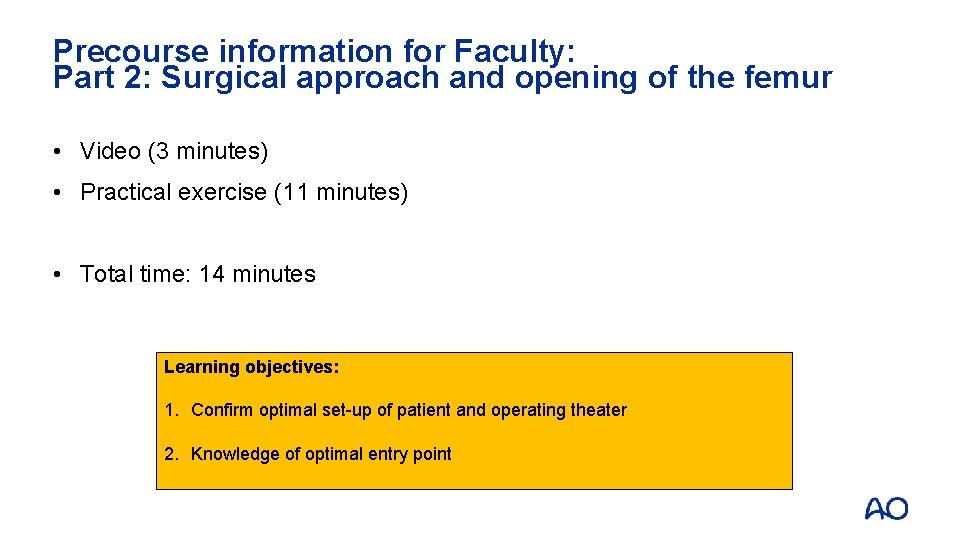 Precourse information for Faculty:
Part 2: Surgical approach and opening of the femur

• Video (3 minutes)

• Practical exercise (11 minutes)

• Total time: 14 minutes

Learning objectives:

1. Confirm optimal set-up of patient and operating theater

2. Knowledge of optimal entry point

AO